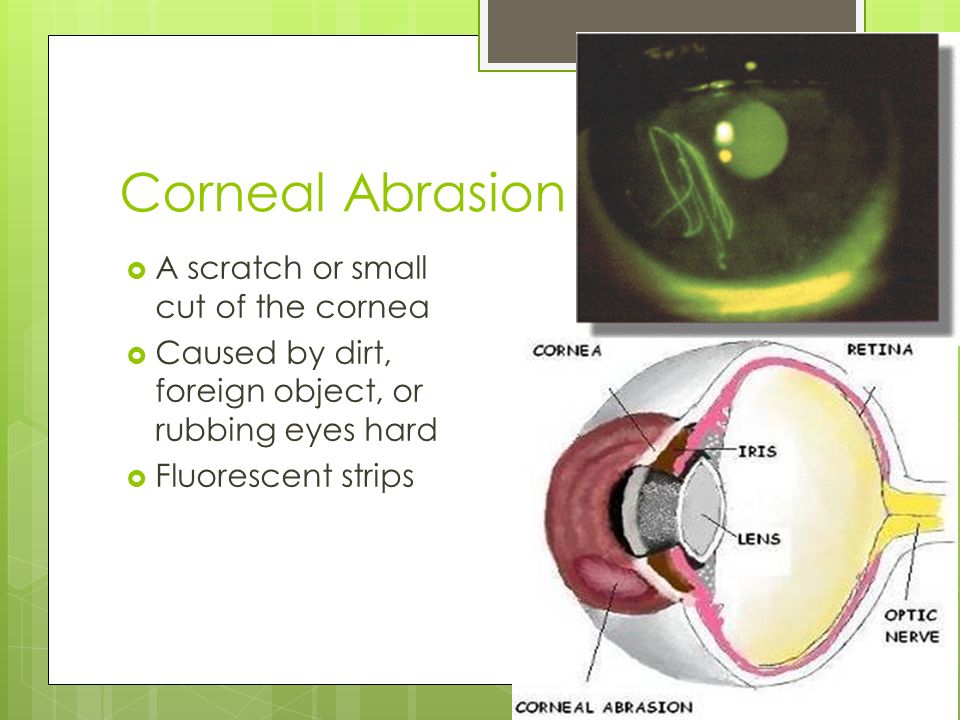 Corneal Abrasion

A scratch or small cut of the cornea

Caused by dirt, foreign object, or rubbing eyes hard

Fluorescent strips

CORNEA

RETINA

IRIS

LENS

OPTIC NERVE

CORNEAL ABRASION